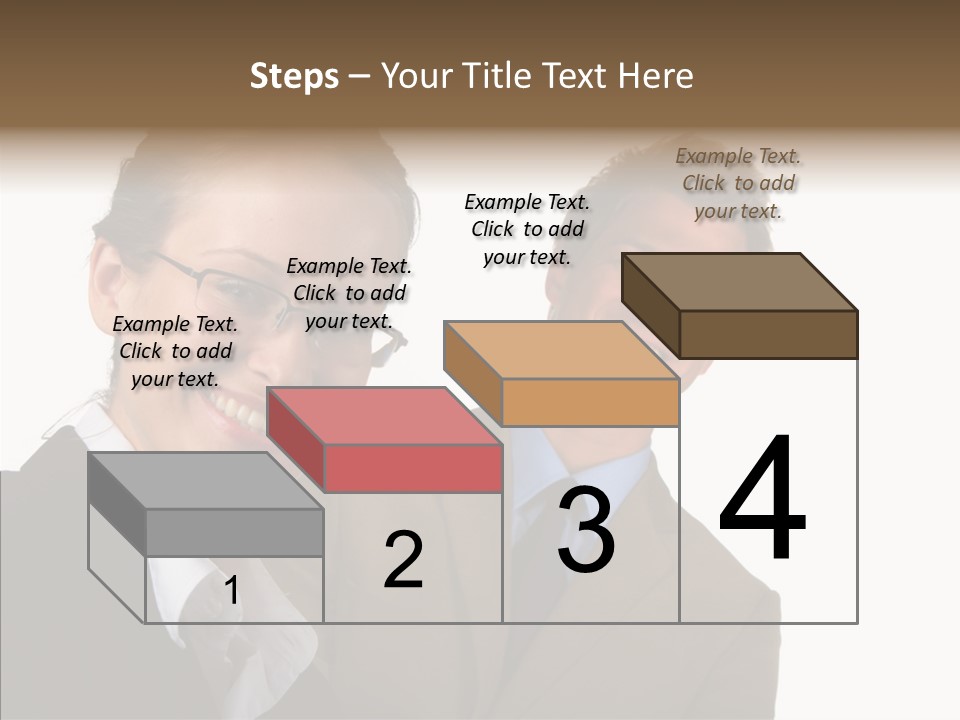 Steps – Your Title Text Here

Example Text. Click to add your text.

Example Text. Click to add your text.

Example Text. Click to add your text.

Example Text. Click to add your text.

1

2

3

4